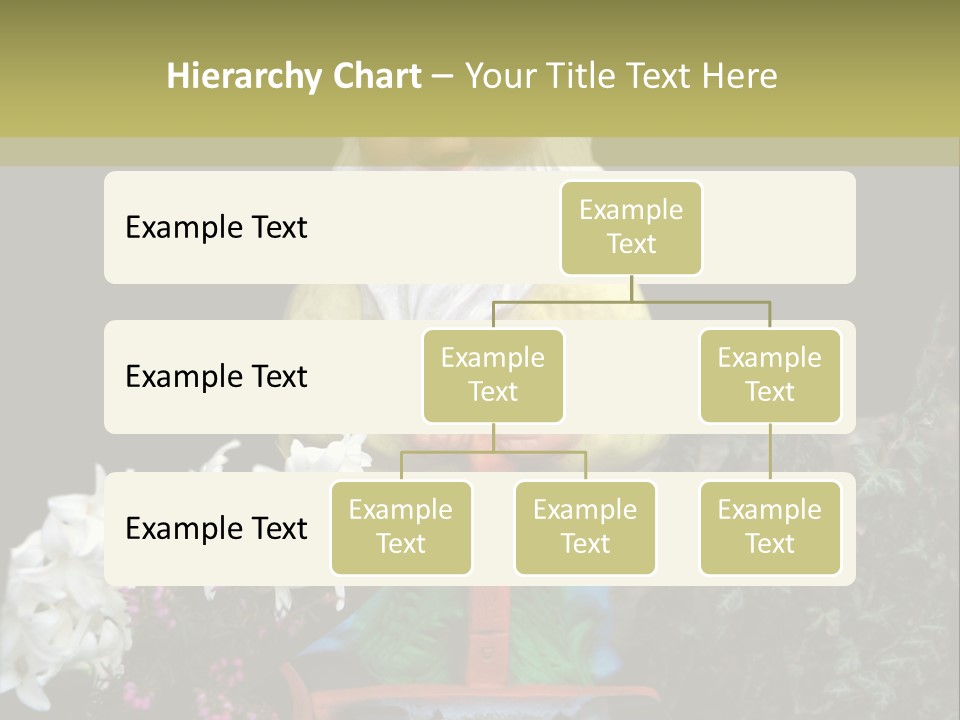 Hierarchy Chart – Your Title Text Here

Example Text

Example Text

Example Text

Example Text

Example Text

Example Text

Example Text

Example Text

Example Text